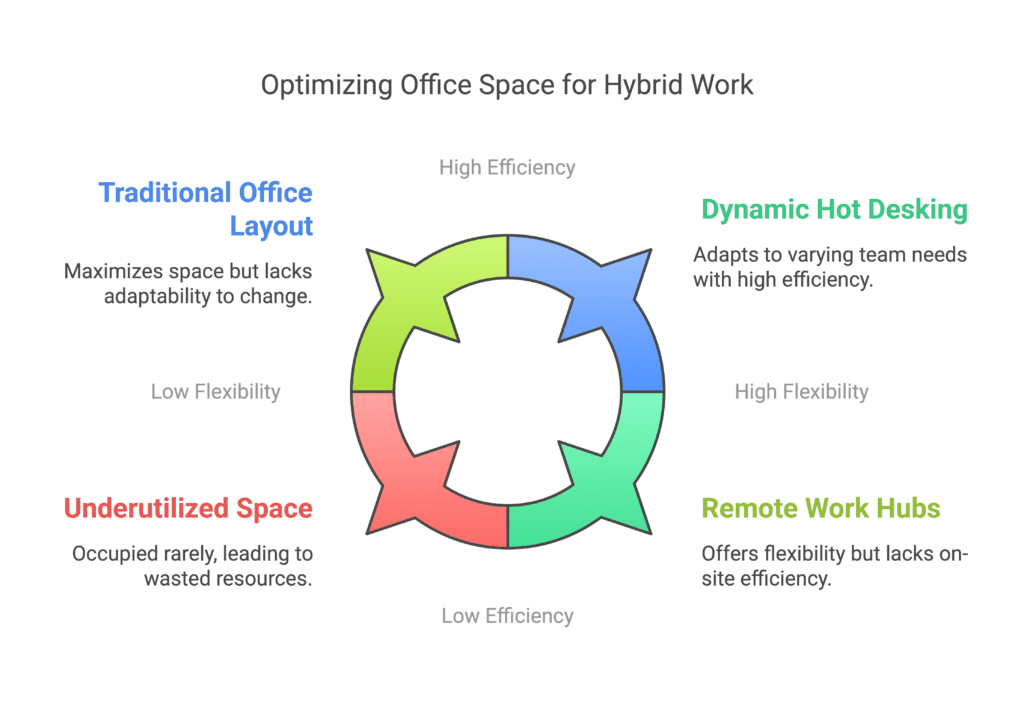 Optimizing Office Space for Hybrid Work

High Efficiency

Traditional Office Layout

Maximizes space but lacks adaptability to change.

Dynamic Hot Desking

Adapts to varying team needs with high efficiency.

Low Flexibility

High Flexibility

Underutilized Space

Occupied rarely, leading to wasted resources.

Remote Work Hubs

Offers flexibility but lacks on-site efficiency.

Low Efficiency